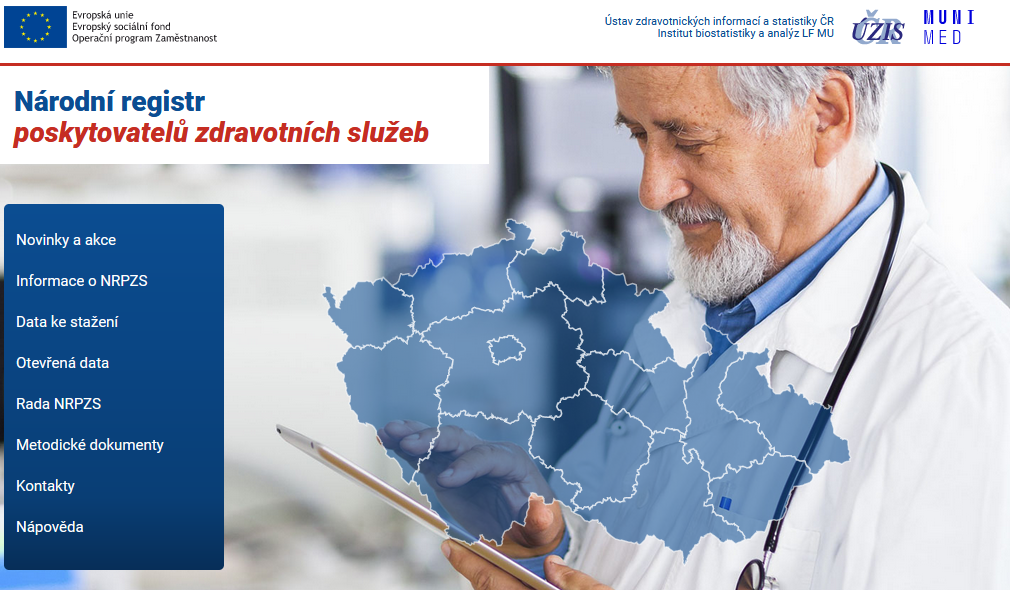 Evropská unie
Evropský sociální fond
Operační program Zaměstnanost

Ústav zdravotnických informací a statistiky ČR
Institut biostatistiky a analýz LF MU

ÚZIS

MUNI
MED

Národní registr
poskytovatelů zdravotních služeb

Novinky a akce
Informace o NRPZS
Data ke stažení
Otevřená data
Rada NRPZS
Metodické dokumenty
Kontakty
Nápověda